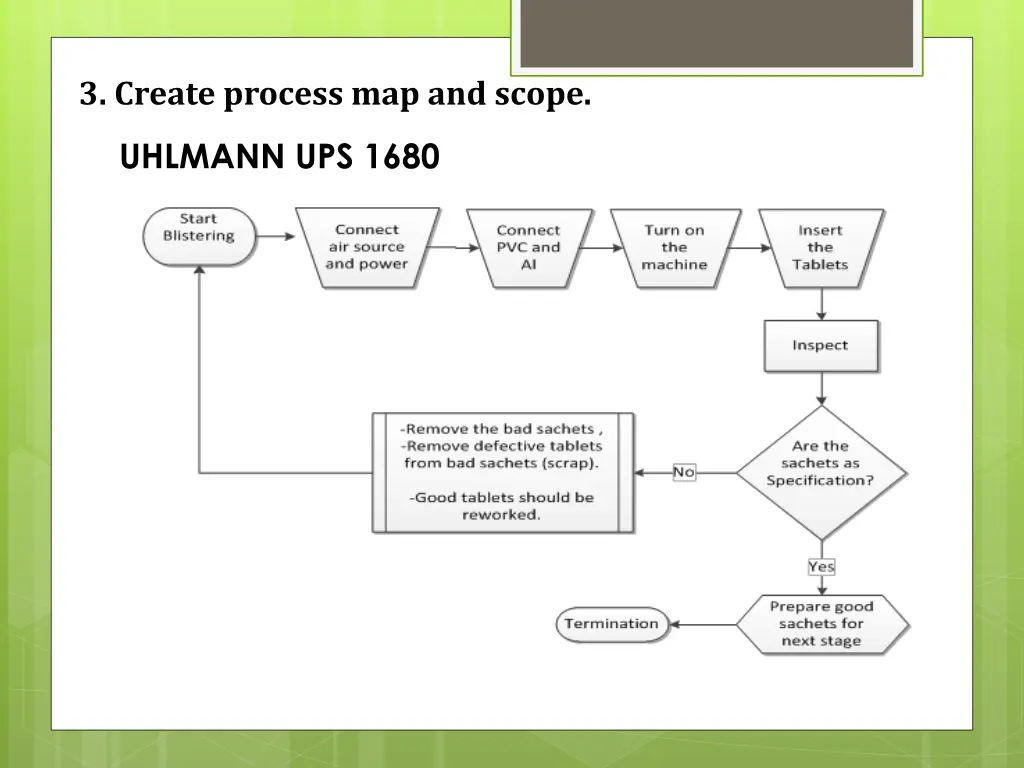 3. Create process map and scope.

UHLMANN UPS 1680

Start Blistering

Connect air source and power

Connect PVC and Al

Turn on the machine

Insert the Tablets

Inspect

Are the sachets as Specification?

No

-Remove the bad sachets ,
-Remove defective tablets from bad sachets (scrap).

-Good tablets should be reworked.

Yes

Prepare good sachets for next stage

Termination